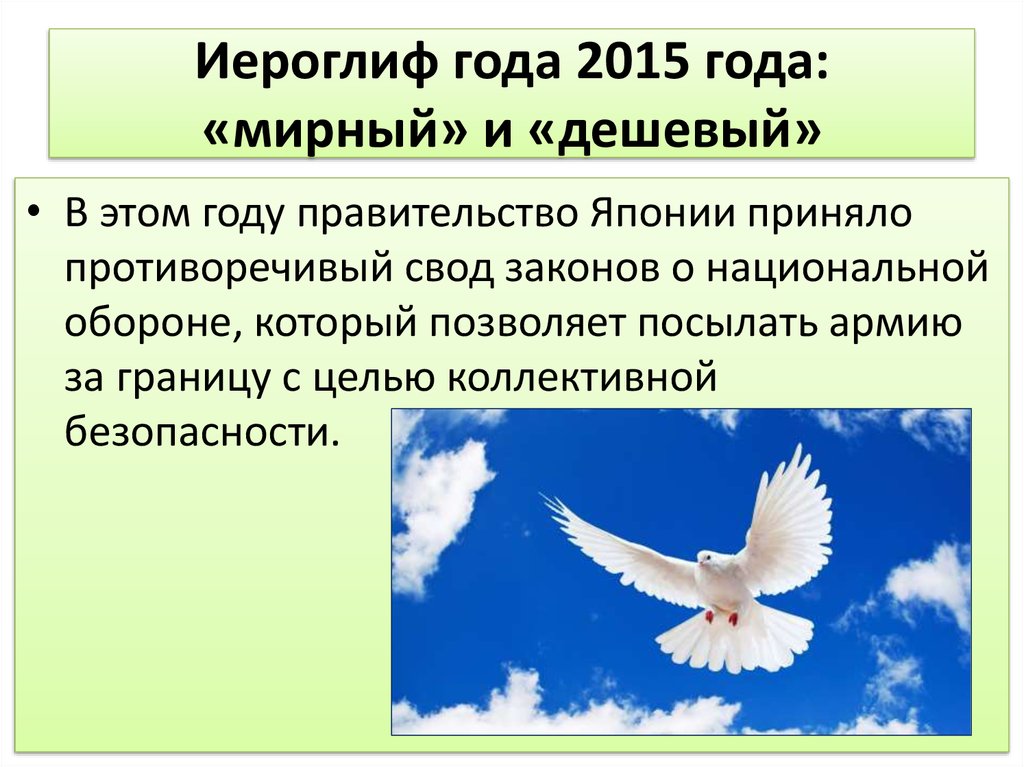 Иероглиф года 2015 года: «мирный» и «дешевый»

• В этом году правительство Японии приняло противоречивый свод законов о национальной обороне, который позволяет посылать армию за границу с целью коллективной безопасности.